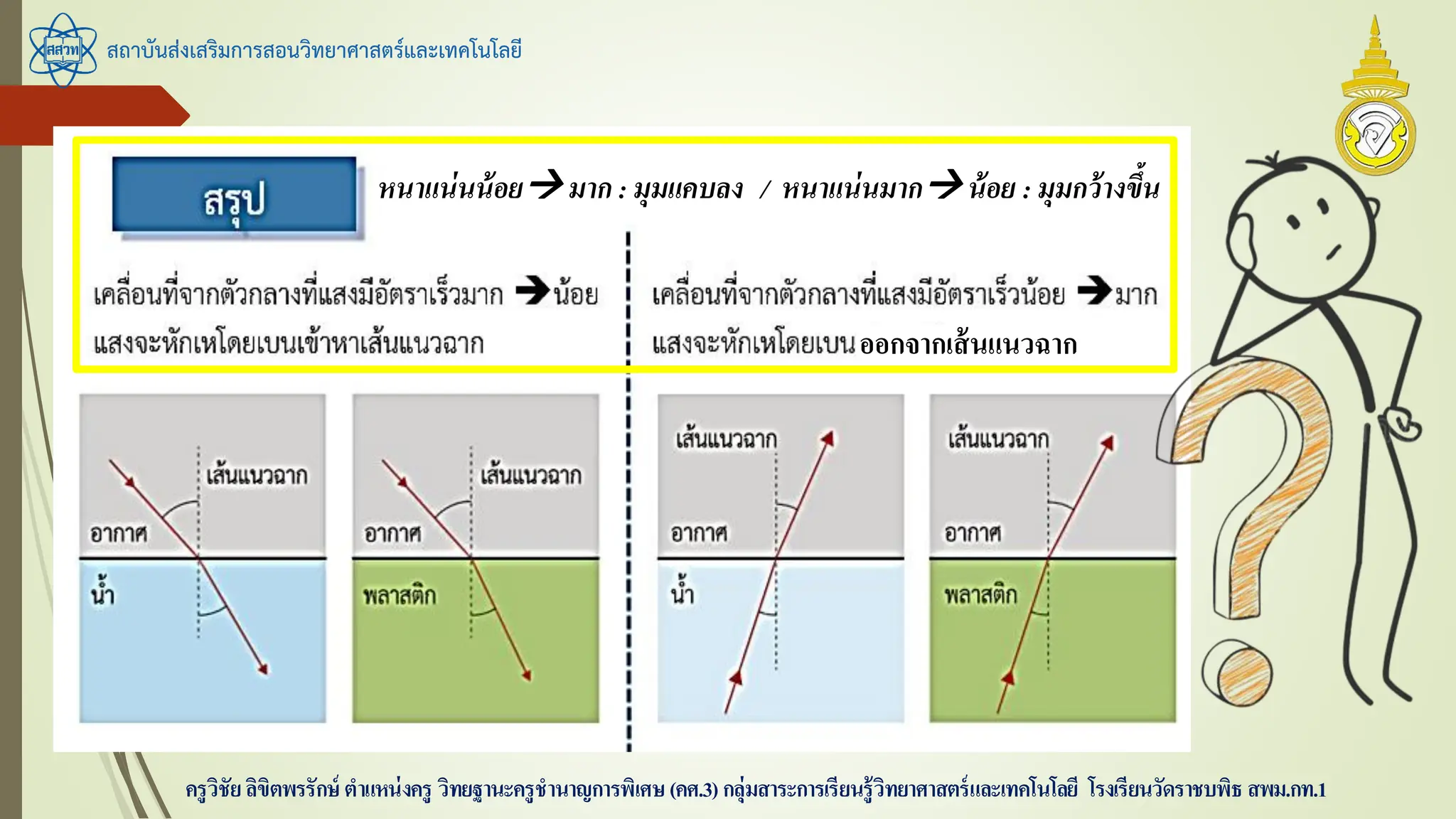 สสวท

สถาบันส่งเสริมการสอนวิทยาศาสตร์และเทคโนโลยี

สรุป

หนาแน่นน้อย → มาก : มุมแคบลง / หนาแน่นมาก → น้อย : มุมกว้างขึ้น

เคลื่อนที่จากตัวกลางที่แสงมีอัตราเร็วมาก → น้อย แสงจะหักเหโดยเบนเข้าหาเส้นแนวฉาก

เคลื่อนที่จากตัวกลางที่แสงมีอัตราเร็วน้อย → มาก แสงจะหักเหโดยเบน ออกจากเส้นแนวฉาก

เส้นแนวฉาก
อากาศ
น้ำ

เส้นแนวฉาก
อากาศ
พลาสติก

เส้นแนวฉาก
อากาศ
น้ำ

เส้นแนวฉาก
อากาศ
พลาสติก

ครูวิชัย ลิขิตพรรักษ์ ตำแหน่งครู วิทยฐานะครูชำนาญการพิเศษ (คศ.3) กลุ่มสาระการเรียนรู้วิทยาศาสตร์และเทคโนโลยี โรงเรียนวัดราชบพิธ สพม.กท.1